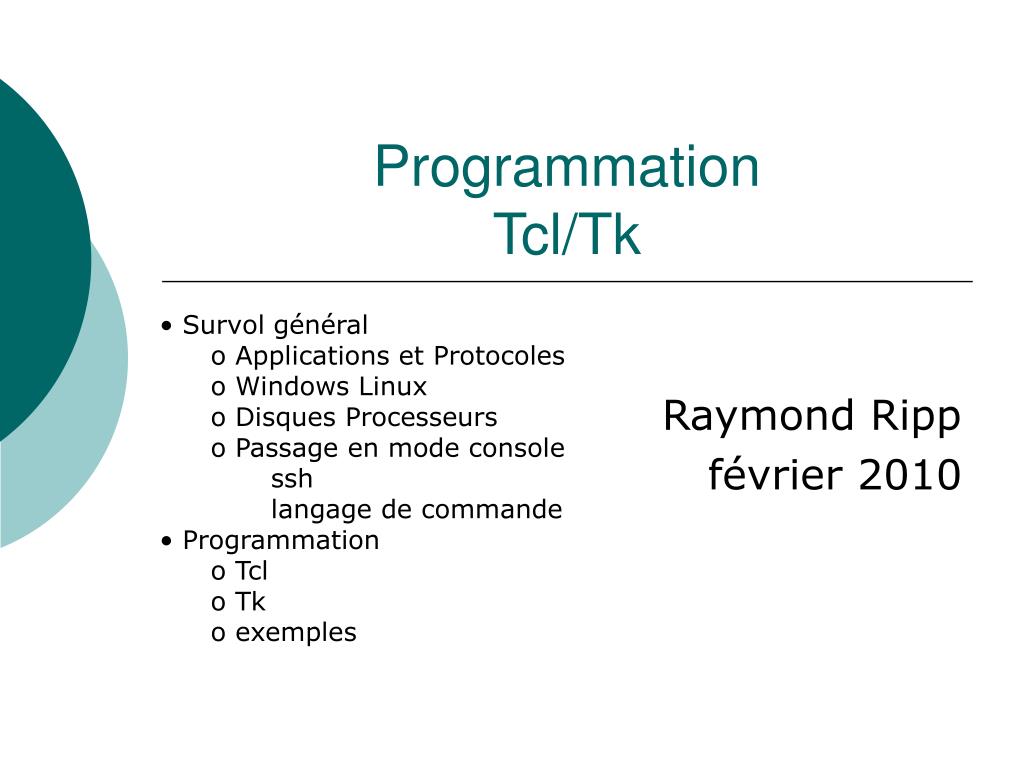 Programmation
Tcl/Tk

• Survol général
o Applications et Protocoles
o Windows Linux
o Disques Processeurs
o Passage en mode console
ssh
langage de commande
• Programmation
o Tcl
o Tk
o exemples

Raymond Ripp
février 2010